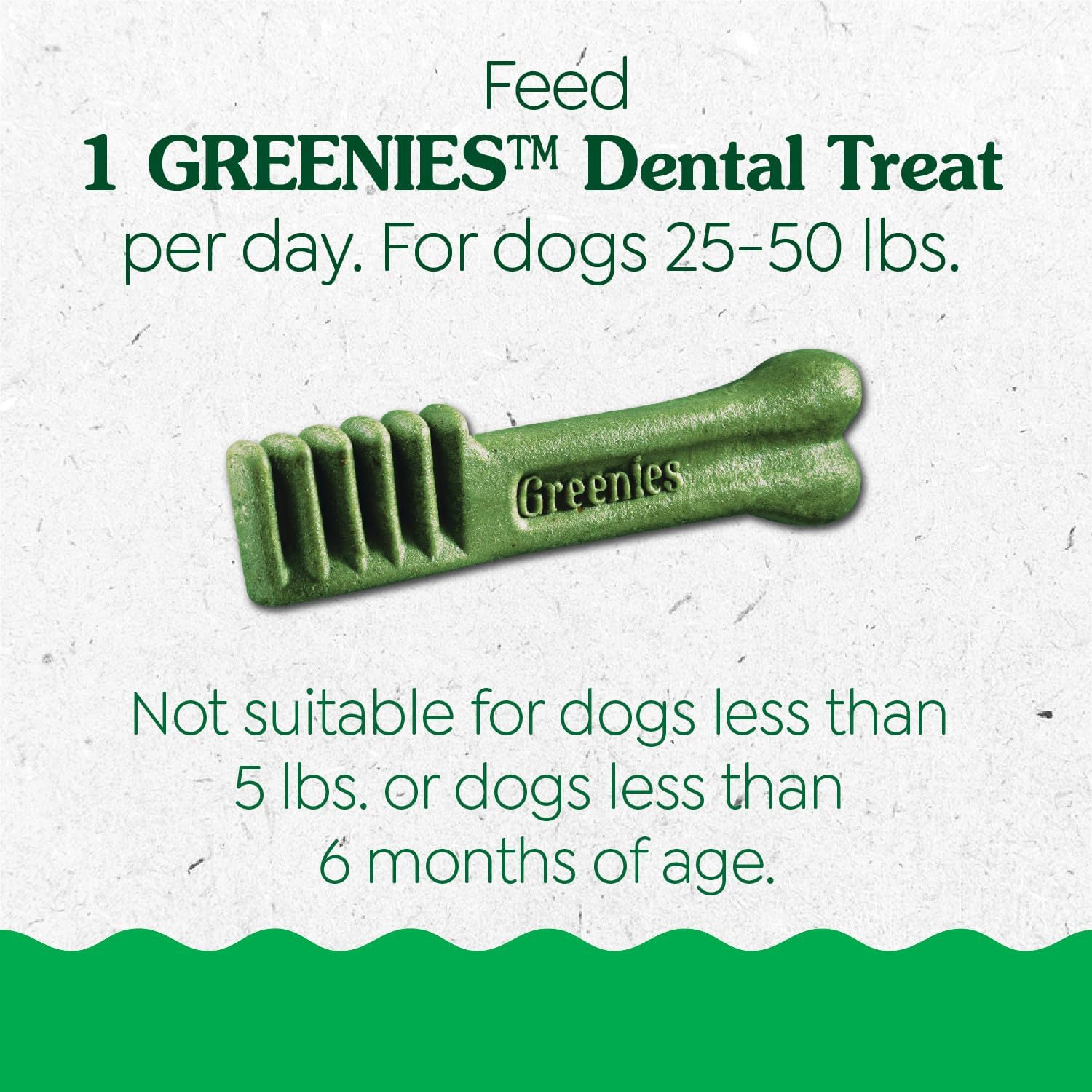 Feed
1 GREENIES™ Dental Treat
per day. For dogs 25-50 lbs.

Greenies

Not suitable for dogs less than 5 lbs. or dogs less than 6 months of age.